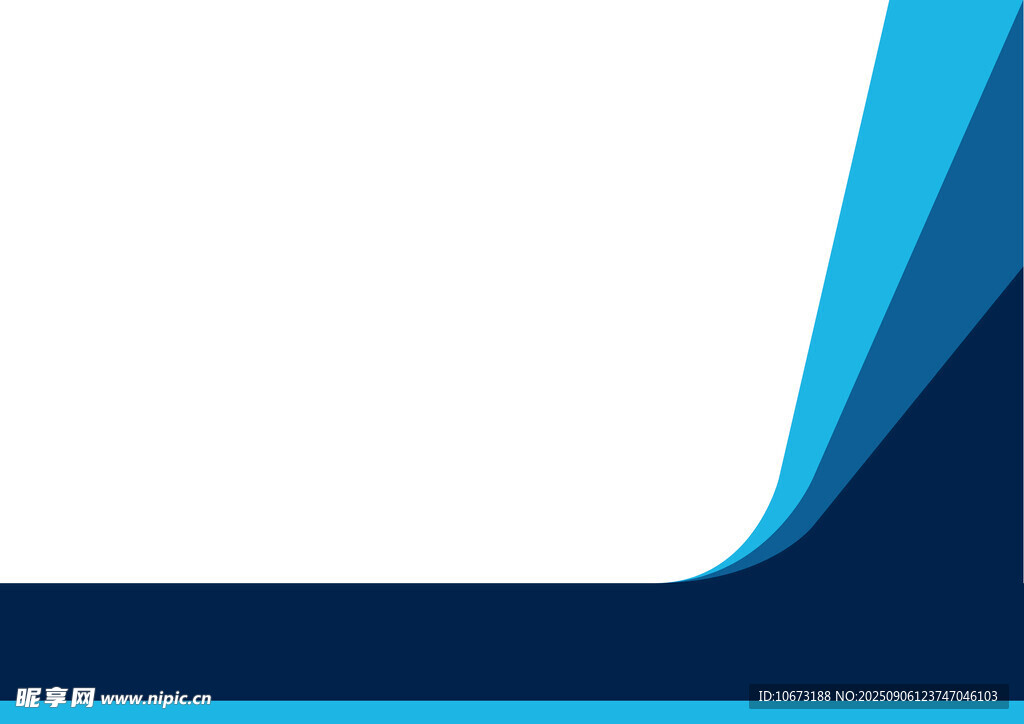 昵享网 www.nipic.cn

ID:10673188 NO:20250906123747046103